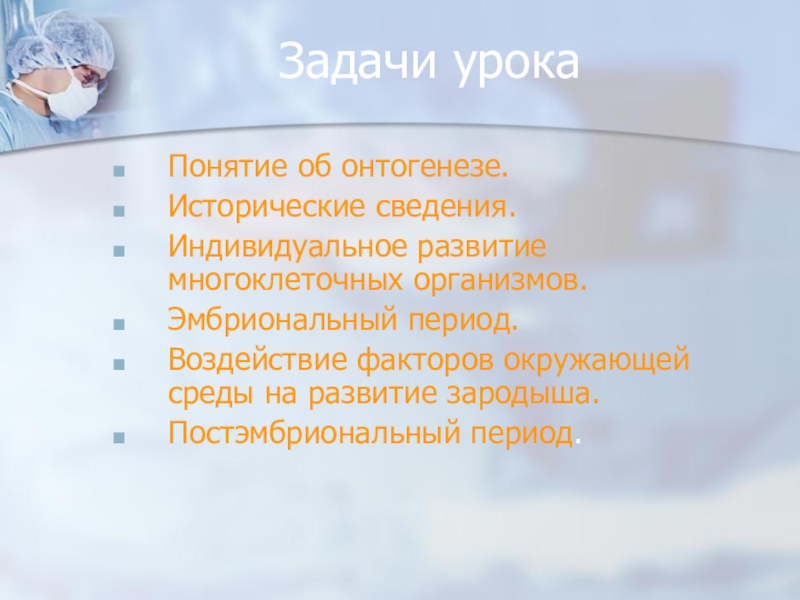 Задачи урока

- Понятие об онтогенезе.
- Исторические сведения.
- Индивидуальное развитие многоклеточных организмов.
- Эмбриональный период.
- Воздействие факторов окружающей среды на развитие зародыша.
- Постэмбриональный период.